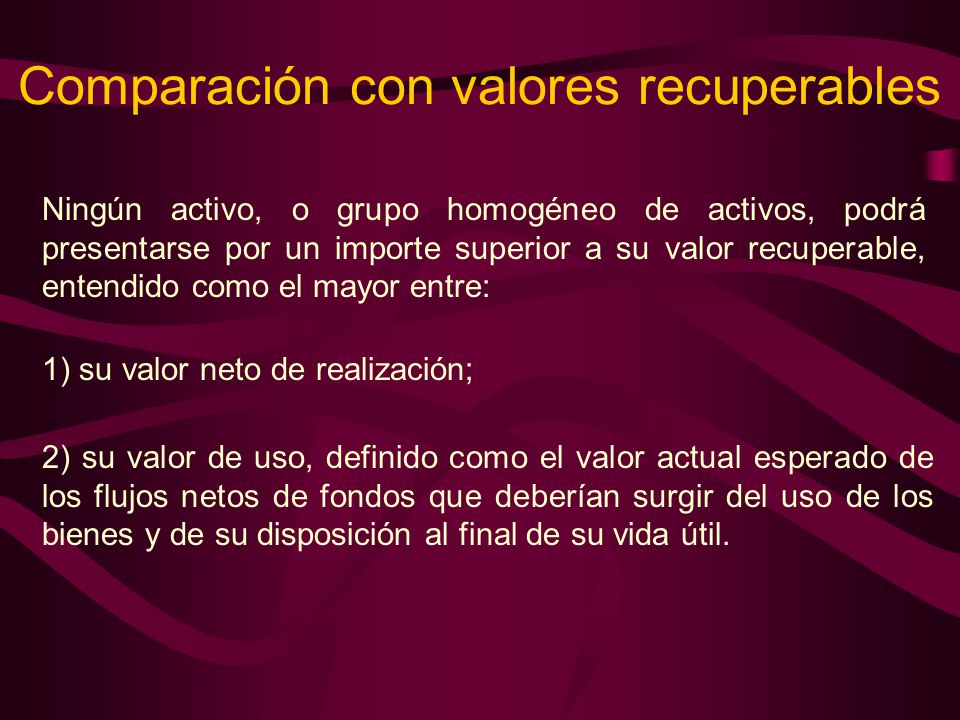 Comparación con valores recuperables

Ningún activo, o grupo homogéneo de activos, podrá presentarse por un importe superior a su valor recuperable, entendido como el mayor entre:

1) su valor neto de realización;

2) su valor de uso, definido como el valor actual esperado de los flujos netos de fondos que deberían surgir del uso de los bienes y de su disposición al final de su vida útil.